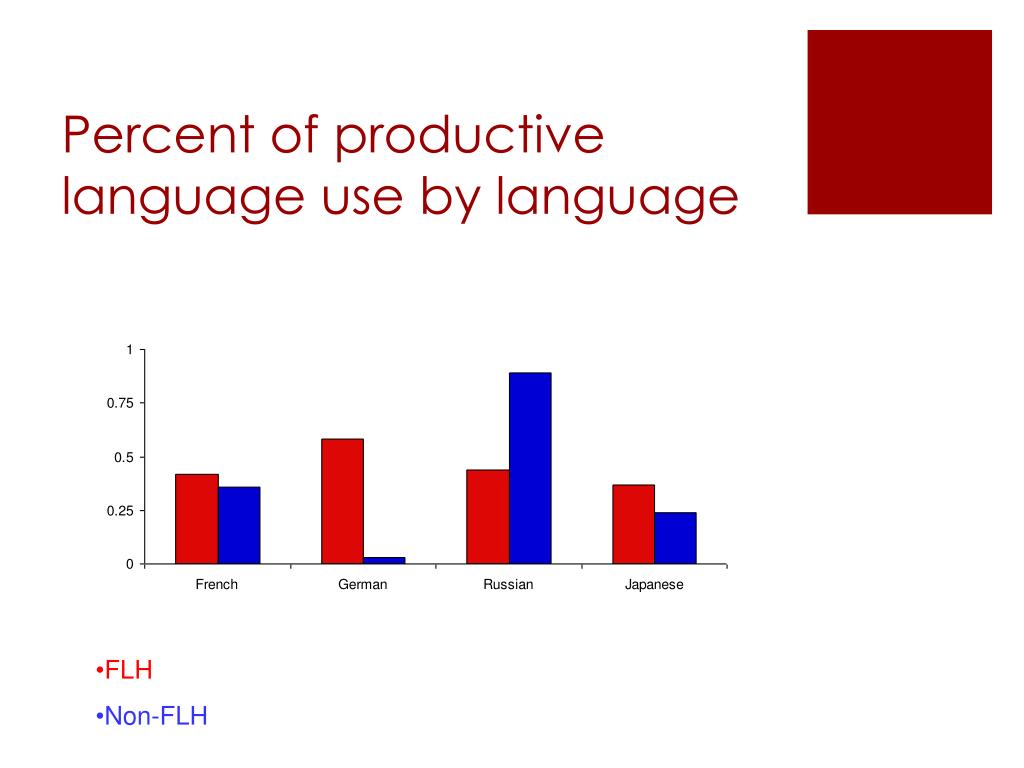 Percent of productive language use by language

1
0.75
0.5
0.25
0
French
German
Russian
Japanese

•FLH
•Non-FLH